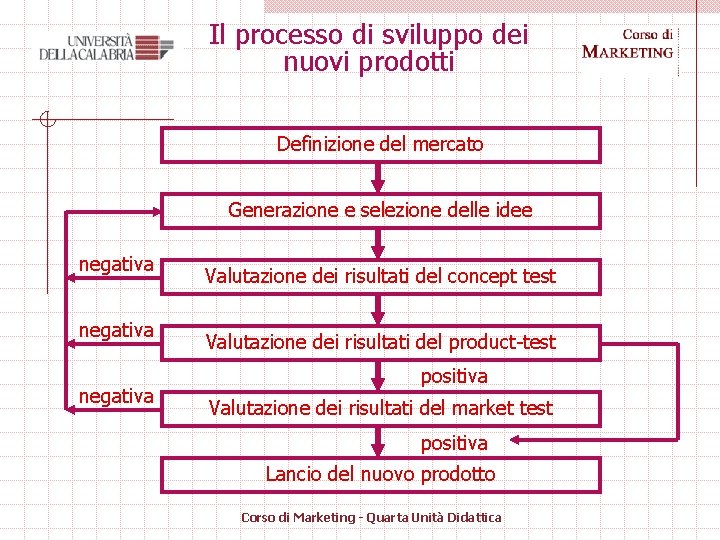 UNIVERSITÀ DELLA CALABRIA

Il processo di sviluppo dei nuovi prodotti

Corso di MARKETING

Definizione del mercato

Generazione e selezione delle idee

negativa

Valutazione dei risultati del concept test

negativa

Valutazione dei risultati del product-test

positiva

negativa

Valutazione dei risultati del market test

positiva

Lancio del nuovo prodotto

Corso di Marketing - Quarta Unità Didattica